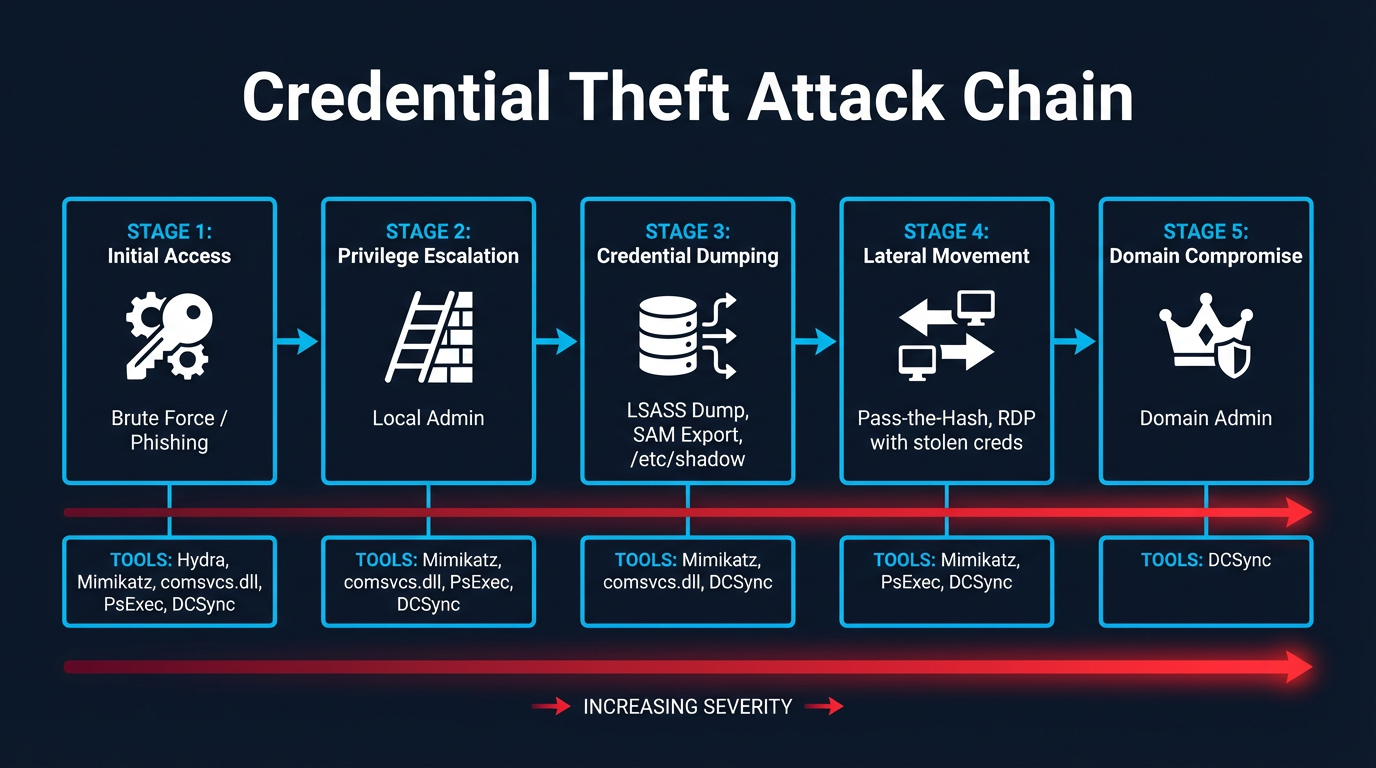 Credential Theft Attack Chain

STAGE 1:
Initial Access

Brute Force / Phishing

STAGE 2:
Privilege Escalation

Local Admin

STAGE 3:
Credential Dumping

LSASS Dump, SAM Export, /etc/shadow

STAGE 4:
Lateral Movement

Pass-the-Hash, RDP with stolen creds

STAGE 5:
Domain Compromise

Domain Admin

TOOLS: Hydra, Mimikatz, comsvcs.dll, PsExec, DCSync

TOOLS: Mimikatz, comsvcs.dll, PsExec, DCSync

TOOLS: Mimikatz, comsvcs.dll, DCSync

TOOLS: Mimikatz, PsExec, DCSync

TOOLS: DCSync

INCREASING SEVERITY